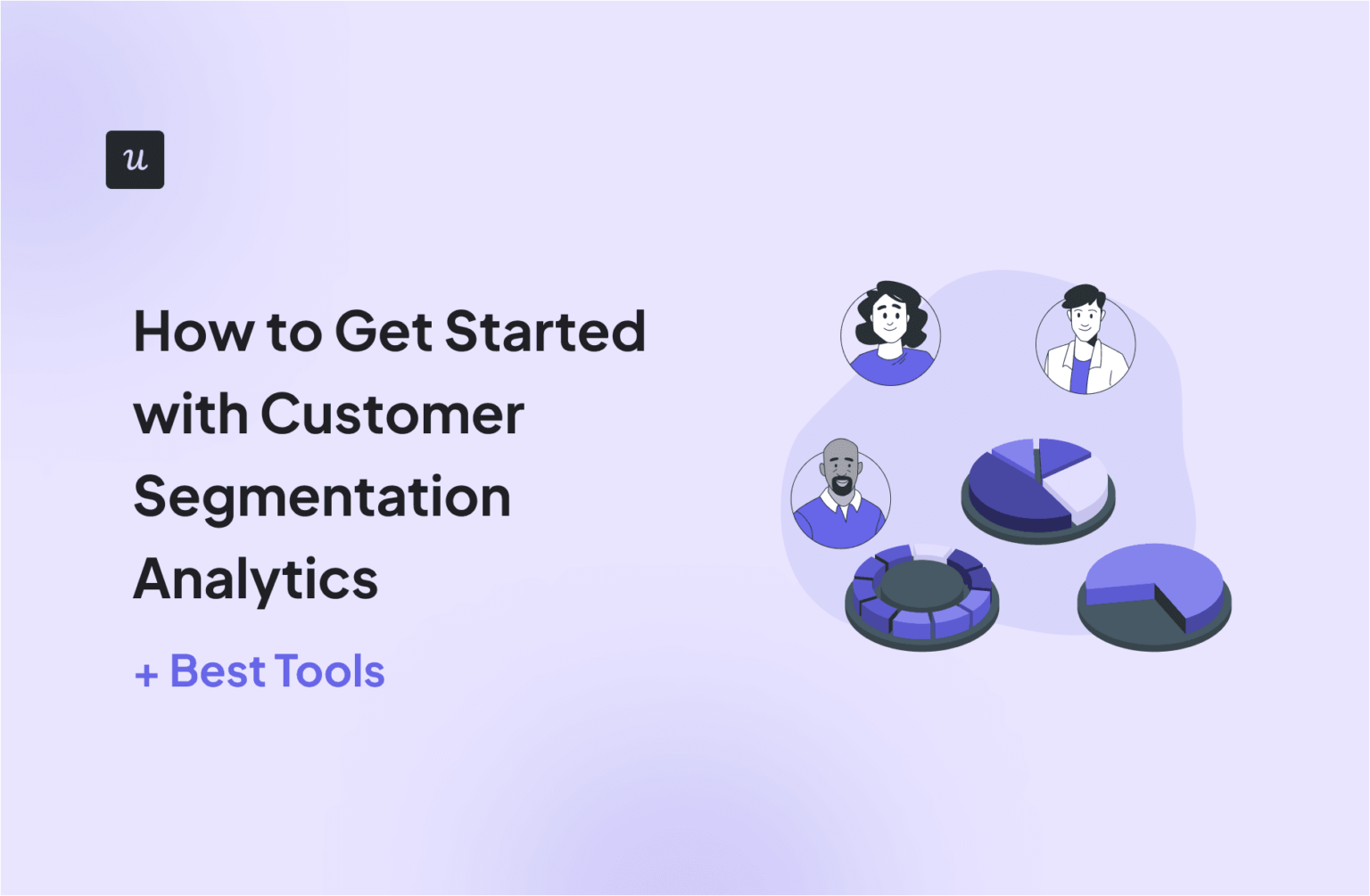 u

How to Get Started with Customer Segmentation Analytics

+ Best Tools